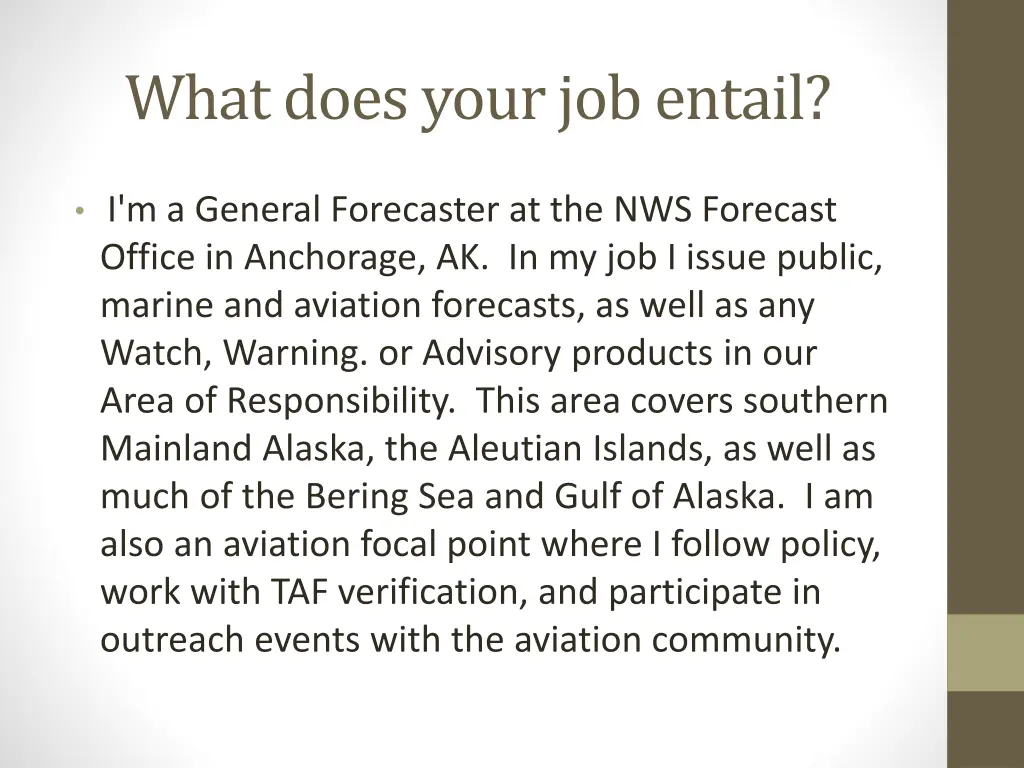 What does your job entail?

• I'm a General Forecaster at the NWS Forecast Office in Anchorage, AK. In my job I issue public, marine and aviation forecasts, as well as any Watch, Warning. or Advisory products in our Area of Responsibility. This area covers southern Mainland Alaska, the Aleutian Islands, as well as much of the Bering Sea and Gulf of Alaska. I am also an aviation focal point where I follow policy, work with TAF verification, and participate in outreach events with the aviation community.